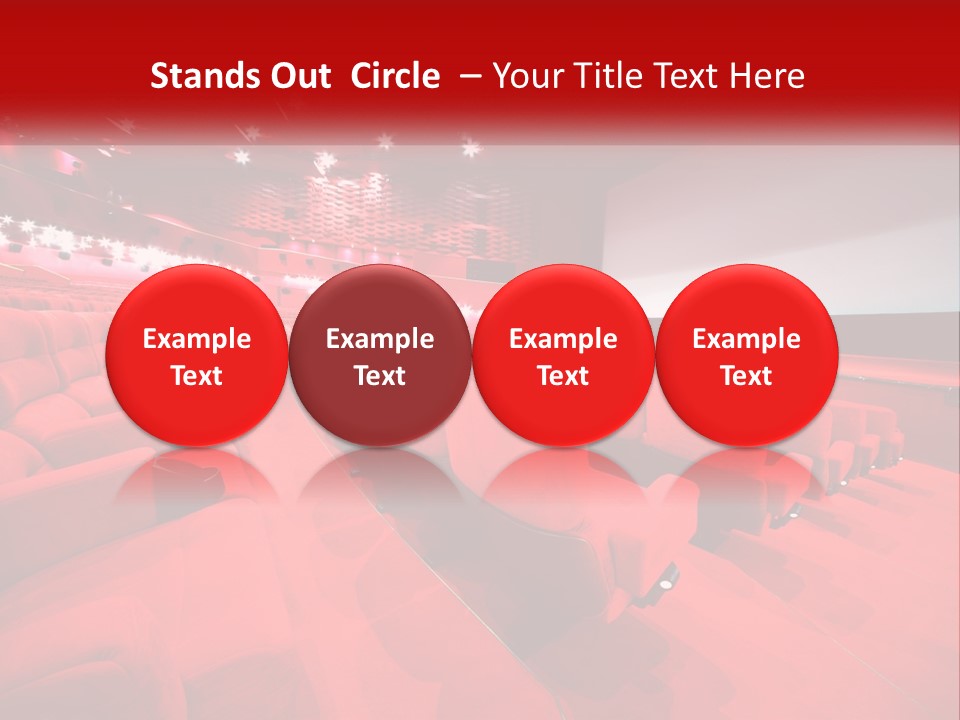 Stands Out Circle – Your Title Text Here

Example Text

Example Text

Example Text

Example Text